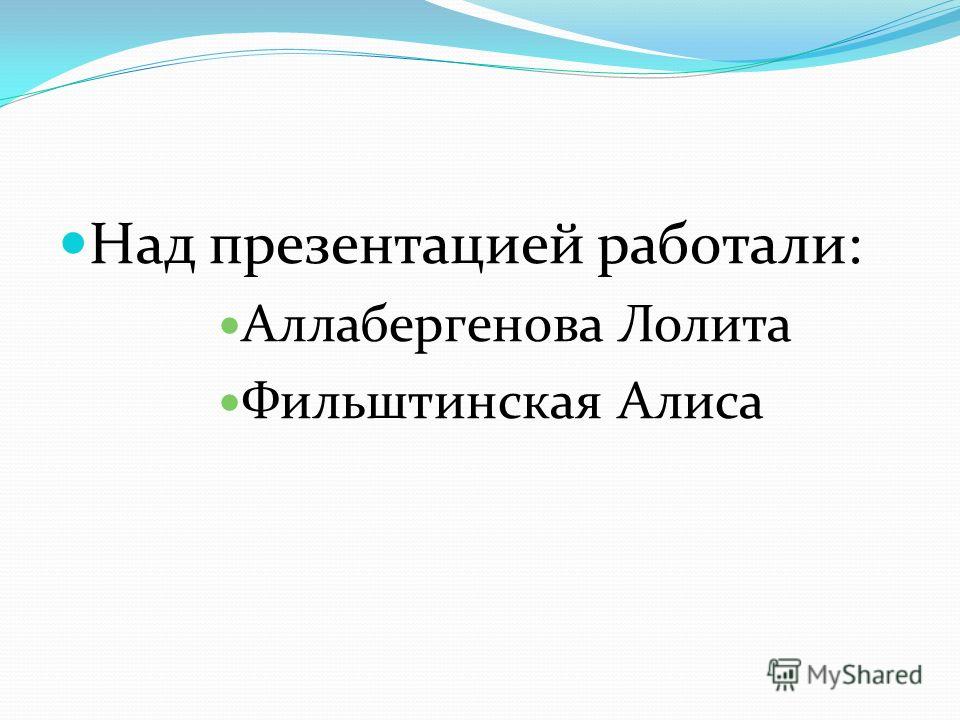 Над презентацией работали:

Аллабергенова Лолита

Фильштинская Алиса

MyShared